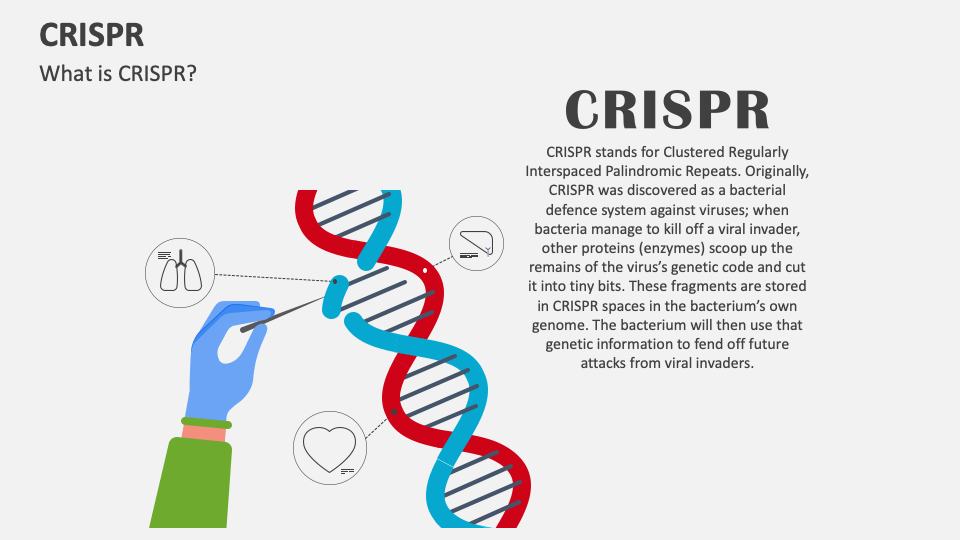 CRISPR
What is CRISPR?

CRISPR

CRISPR stands for Clustered Regularly Interspaced Palindromic Repeats. Originally, CRISPR was discovered as a bacterial defence system against viruses; when bacteria manage to kill off a viral invader, other proteins (enzymes) scoop up the remains of the virus's genetic code and cut it into tiny bits. These fragments are stored in CRISPR spaces in the bacterium's own genome. The bacterium will then use that genetic information to fend off future attacks from viral invaders.